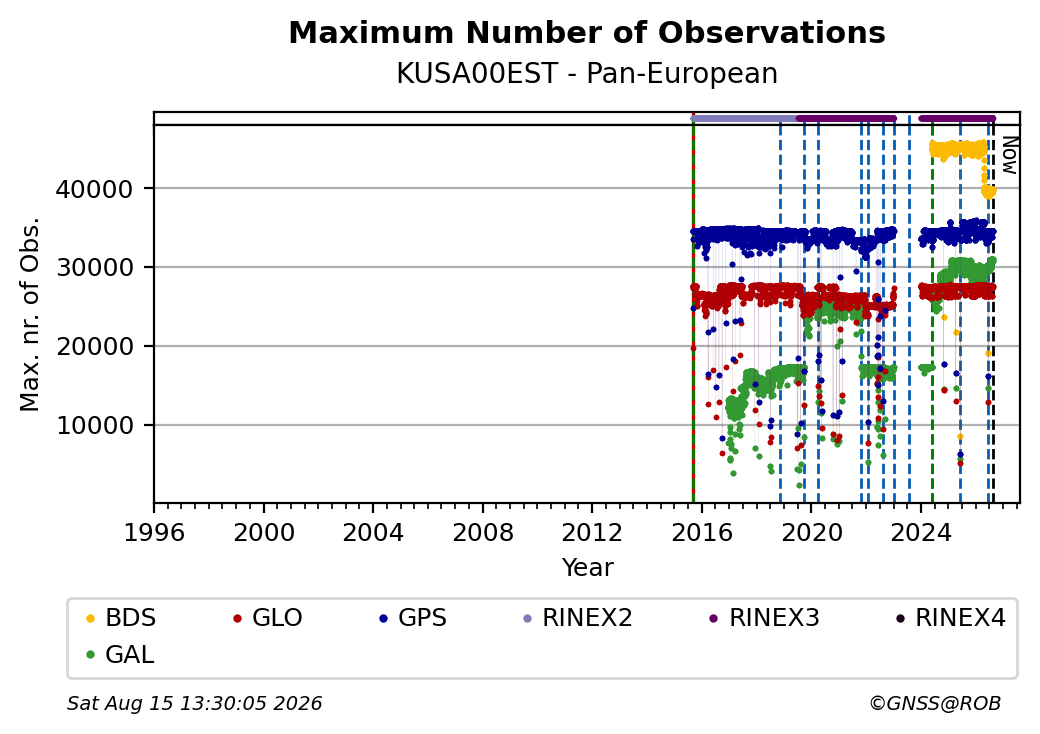 Maximum Number of Observations
KUSA00EST - Pan-European

Max. nr. of Obs.

40000
30000
20000
10000

Now

1996 2000 2004 2008 2012 2016 2020 2024
Year

BDS GLO GPS RINEX2 RINEX3 RINEX4
GAL

Sat Aug 15 13:30:05 2026
©GNSS@ROB